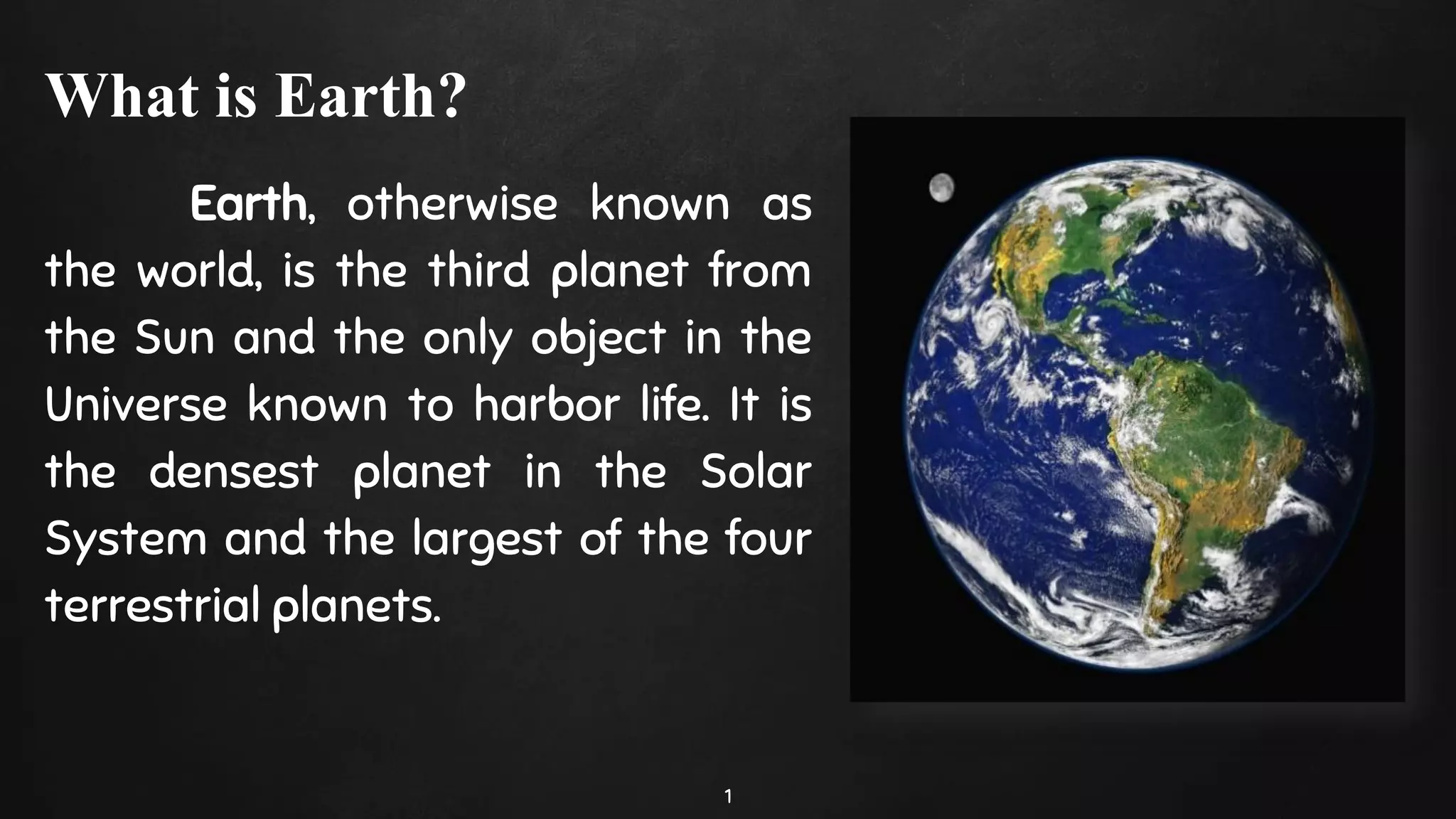 What is Earth?

Earth, otherwise known as the world, is the third planet from the Sun and the only object in the Universe known to harbor life. It is the densest planet in the Solar System and the largest of the four terrestrial planets.

1